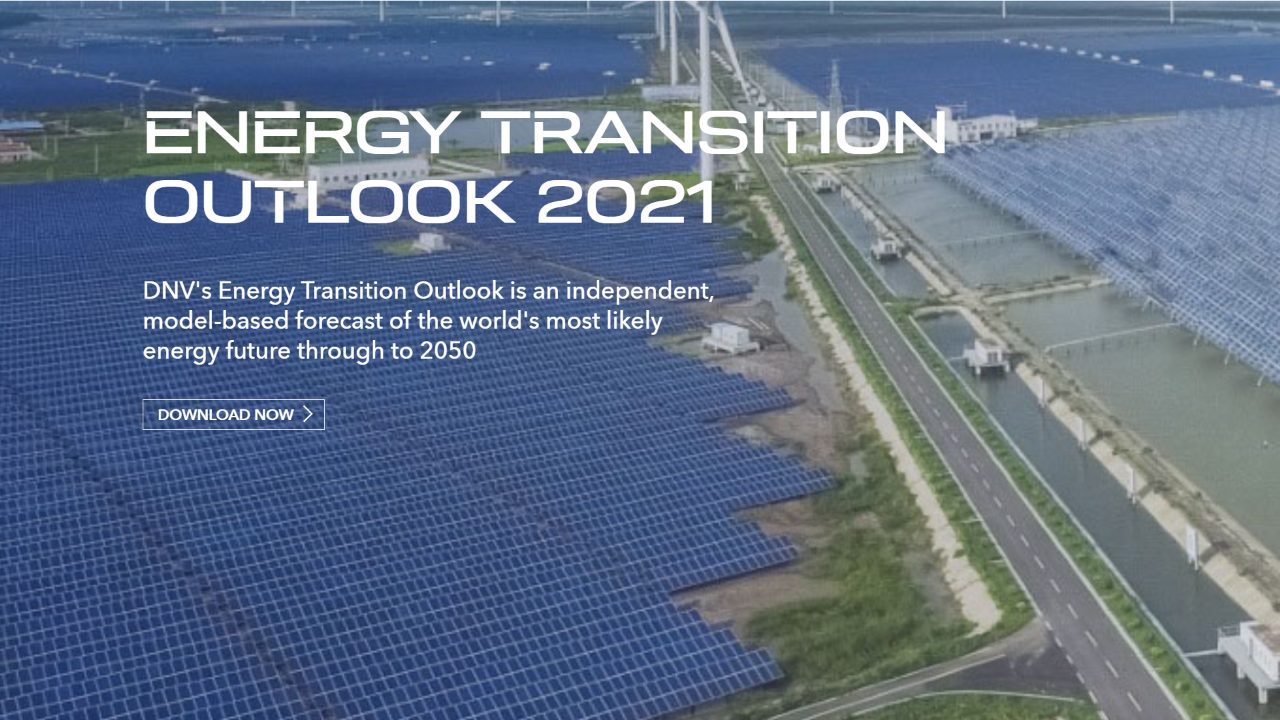 ENERGY TRANSITION OUTLOOK 2021

DNV's Energy Transition Outlook is an independent, model-based forecast of the world's most likely energy future through to 2050

DOWNLOAD NOW